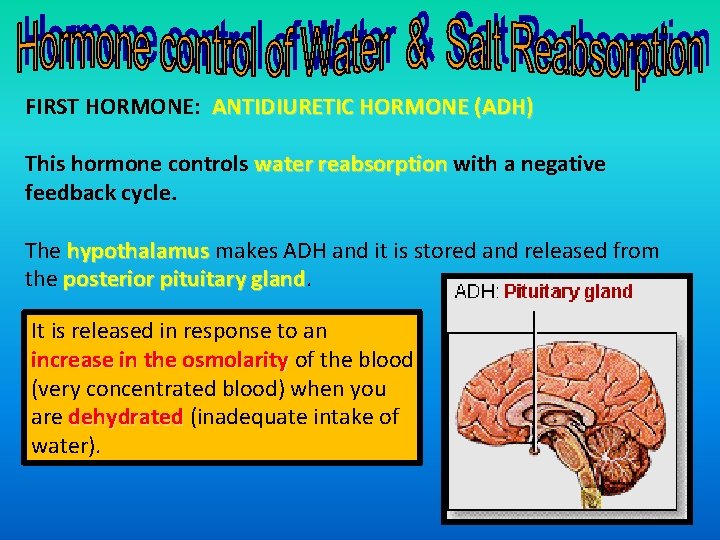 Hormone control of Water & Salt Reabsorption

FIRST HORMONE: ANTIDIURETIC HORMONE (ADH)

This hormone controls water reabsorption with a negative feedback cycle.

The hypothalamus makes ADH and it is stored and released from the posterior pituitary gland.

It is released in response to an increase in the osmolarity of the blood (very concentrated blood) when you are dehydrated (inadequate intake of water).

ADH: Pituitary gland